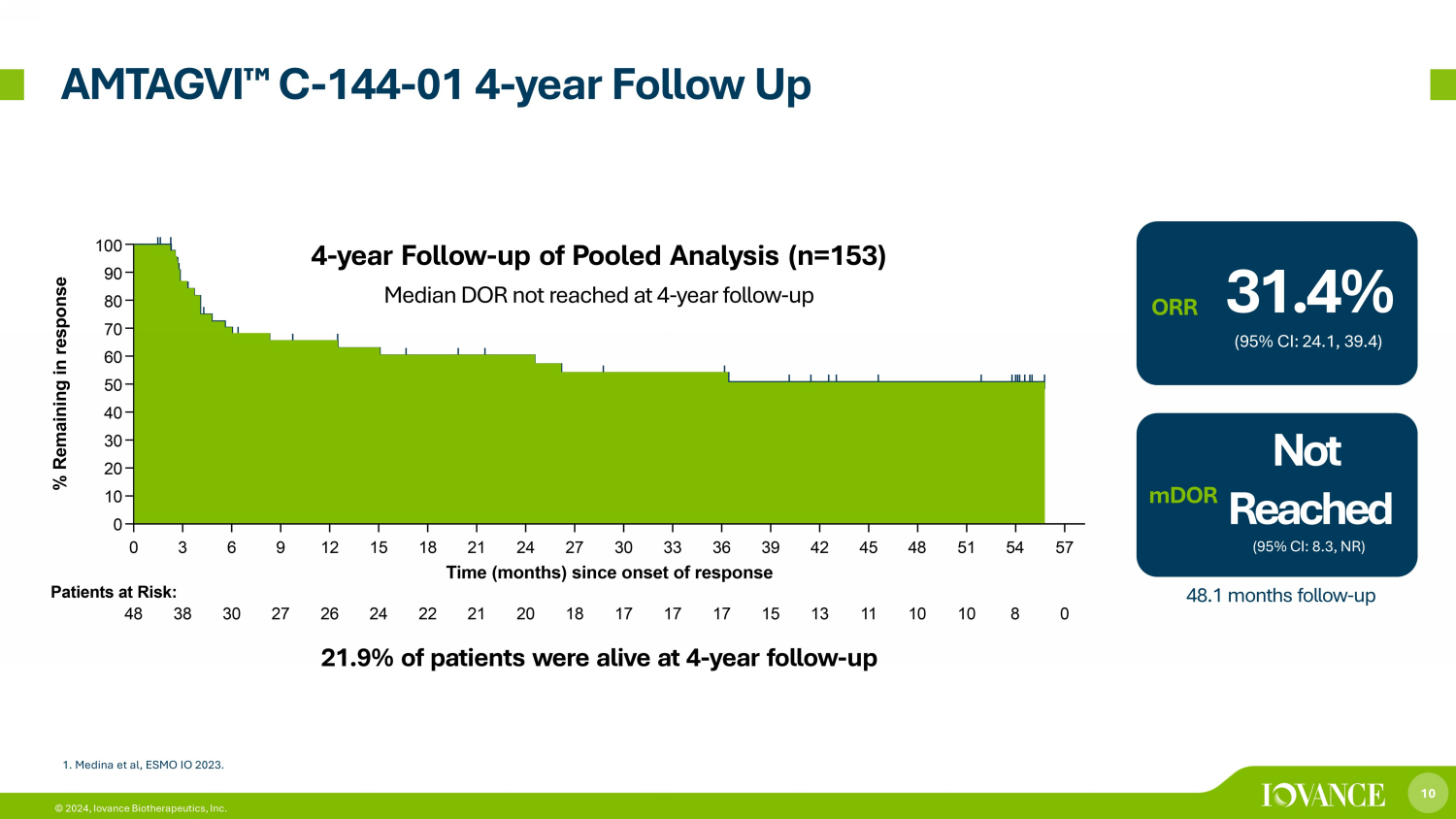 AMTAGVI™ C-144-01 4-year Follow Up

4-year Follow-up of Pooled Analysis (n=153)

Median DOR not reached at 4-year follow-up

% Remaining in response

100
90
80
70
60
50
40
30
20
10
0

0 3 6 9 12 15 18 21 24 27 30 33 36 39 42 45 48 51 54 57

Time (months) since onset of response

Patients at Risk:

48 38 30 27 26 24 22 21 20 18 17 17 17 15 13 11 10 10 8 0

21.9% of patients were alive at 4-year follow-up

ORR 31.4%
(95% CI: 24.1, 39.4)

mDOR Not Reached
(95% CI: 8.3, NR)

48.1 months follow-up

1. Medina et al, ESMO IO 2023.

© 2024, Iovance Biotherapeutics, Inc.

IOVANCE

10